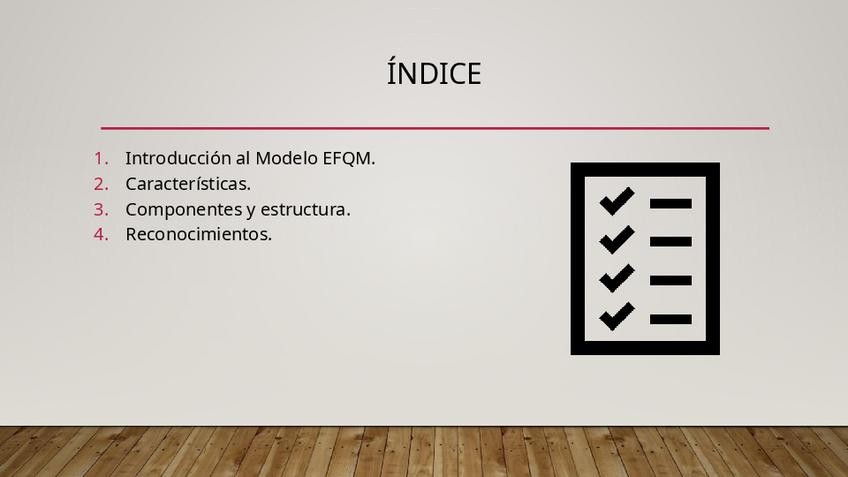 ÍNDICE

1. Introducción al Modelo EFQM.
2. Características.
3. Componentes y estructura.
4. Reconocimientos.